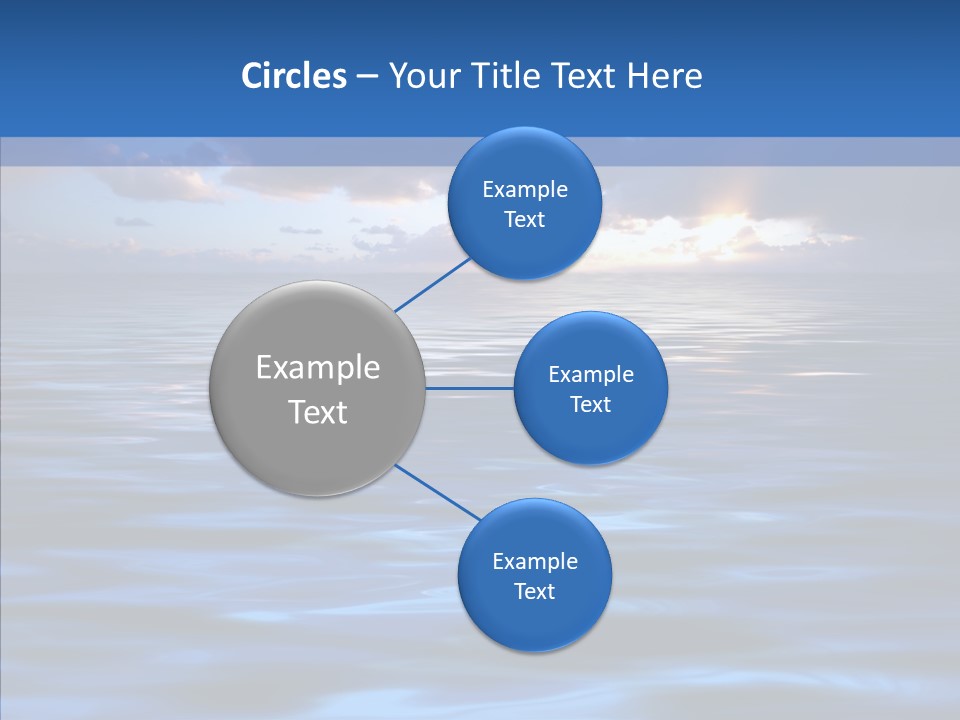 Circles – Your Title Text Here

Example Text

Example Text

Example Text

Example Text